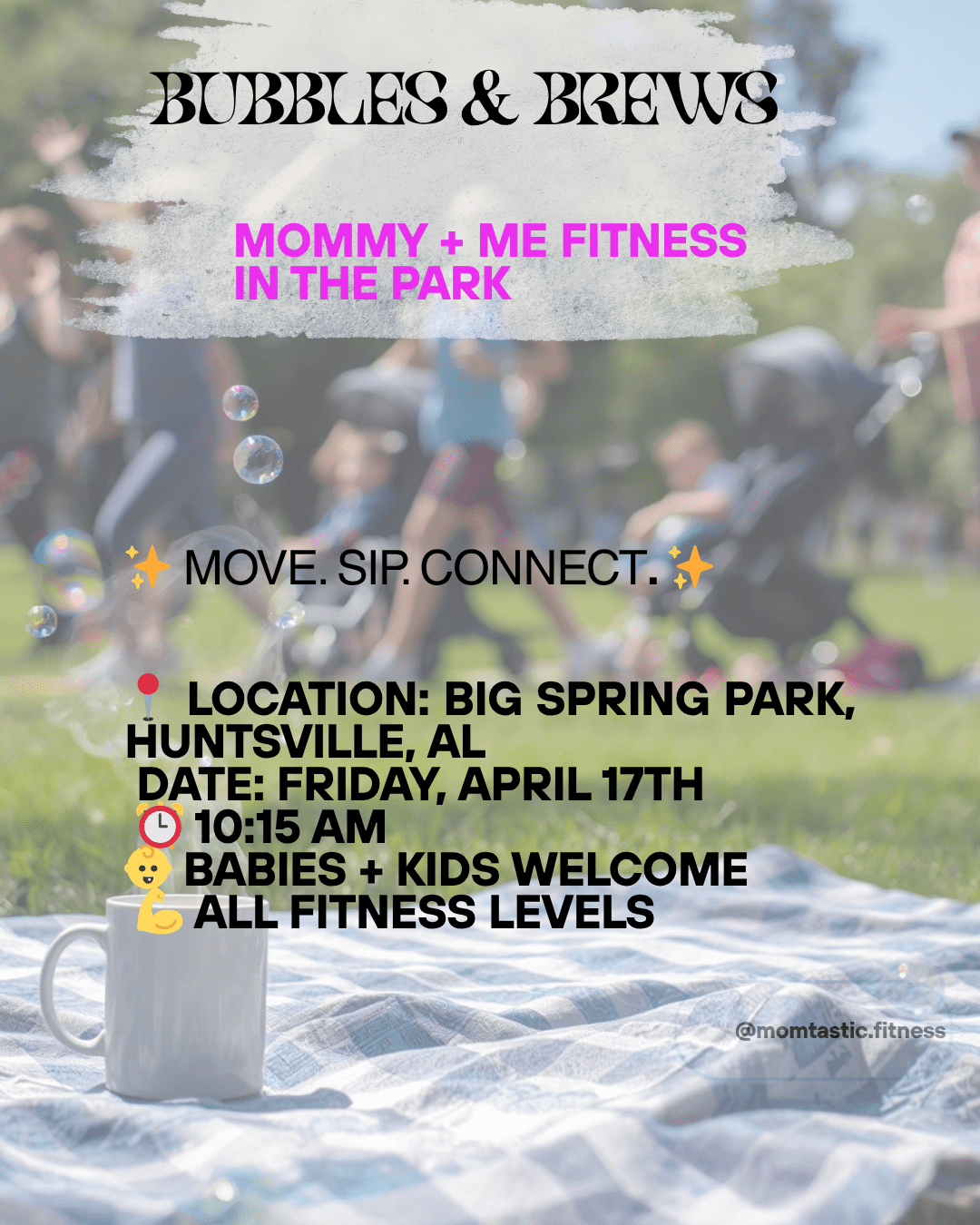 BUBBLES & BREWS

MOMMY + ME FITNESS IN THE PARK

✨ MOVE. SIP. CONNECT. ✨

📍 LOCATION: BIG SPRING PARK, HUNTSVILLE, AL
DATE: FRIDAY, APRIL 17TH
⏰ 10:15 AM
👶 BABIES + KIDS WELCOME
💪 ALL FITNESS LEVELS

@momtastic.fitness